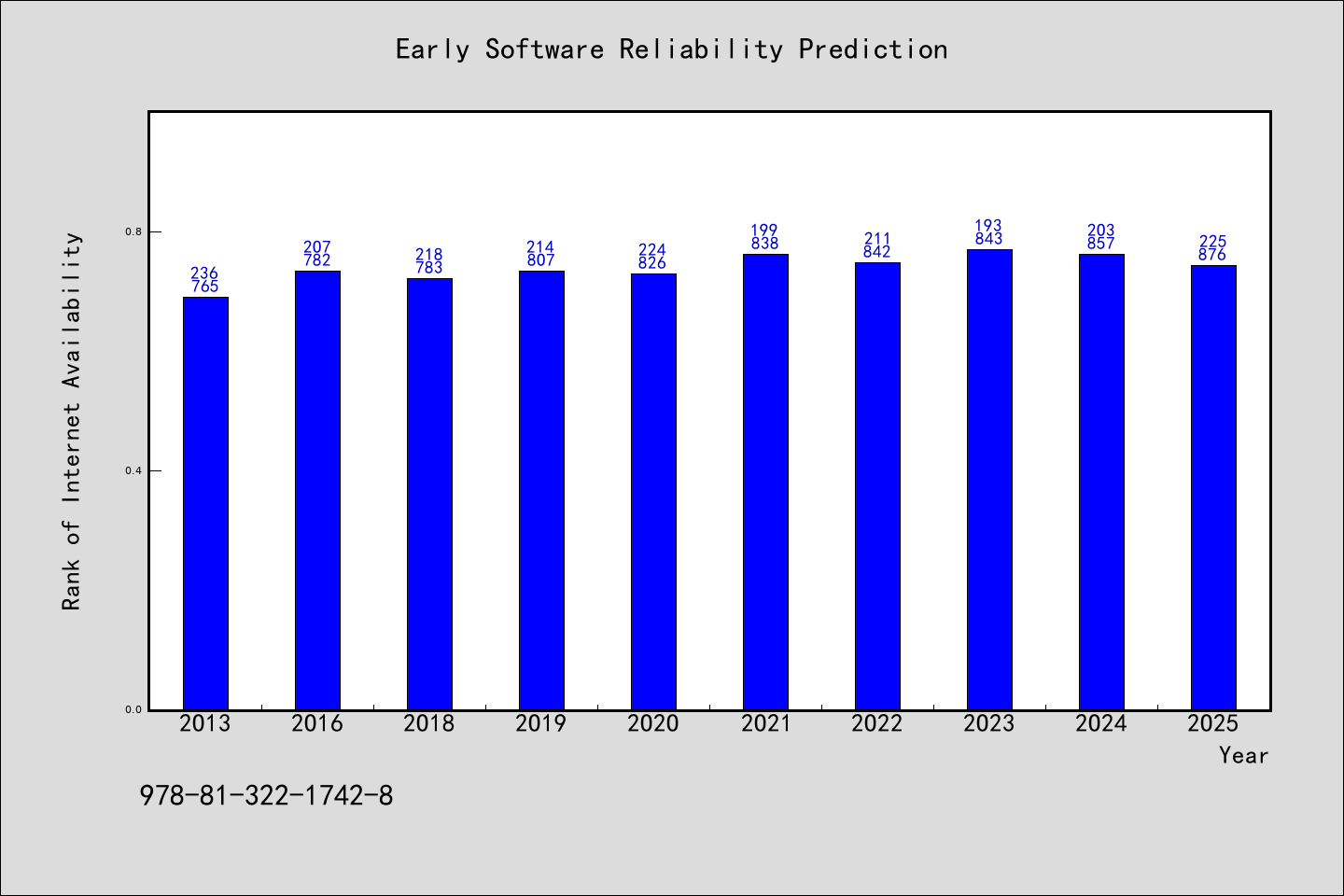 Early Software Reliability Prediction

Rank of Internet Availability

0.8
0.4
0.0

236
765

207
782

218
783

214
807

224
826

199
838

211
842

193
843

203
857

225
876

2013
2016
2018
2019
2020
2021
2022
2023
2024
2025

Year

978-81-322-1742-8